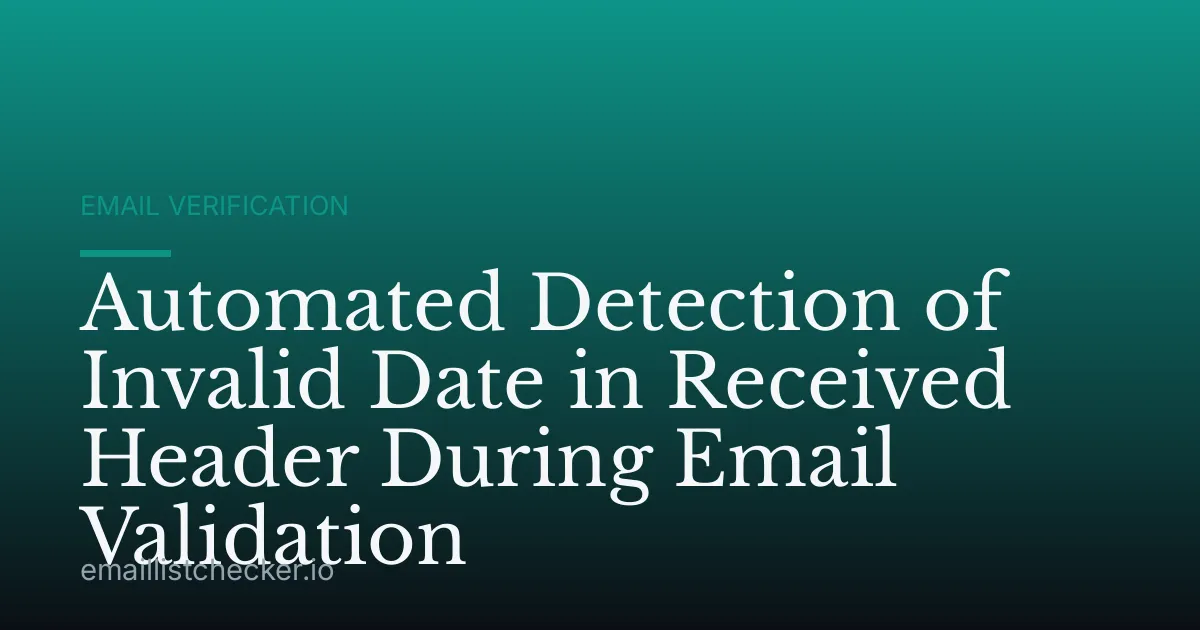 EMAIL VERIFICATION

Automated Detection of Invalid Date in Received Header During Email Validation

emaillistchecker.io